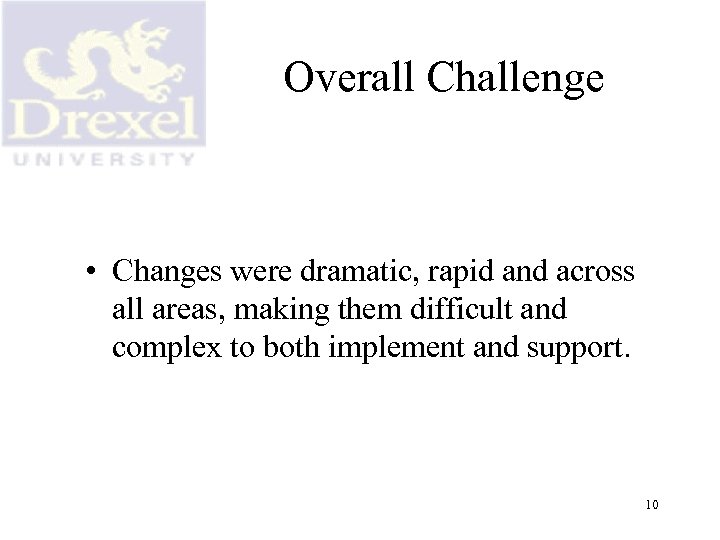 Drexel
UNIVERSITY

Overall Challenge

• Changes were dramatic, rapid and across all areas, making them difficult and complex to both implement and support.

10